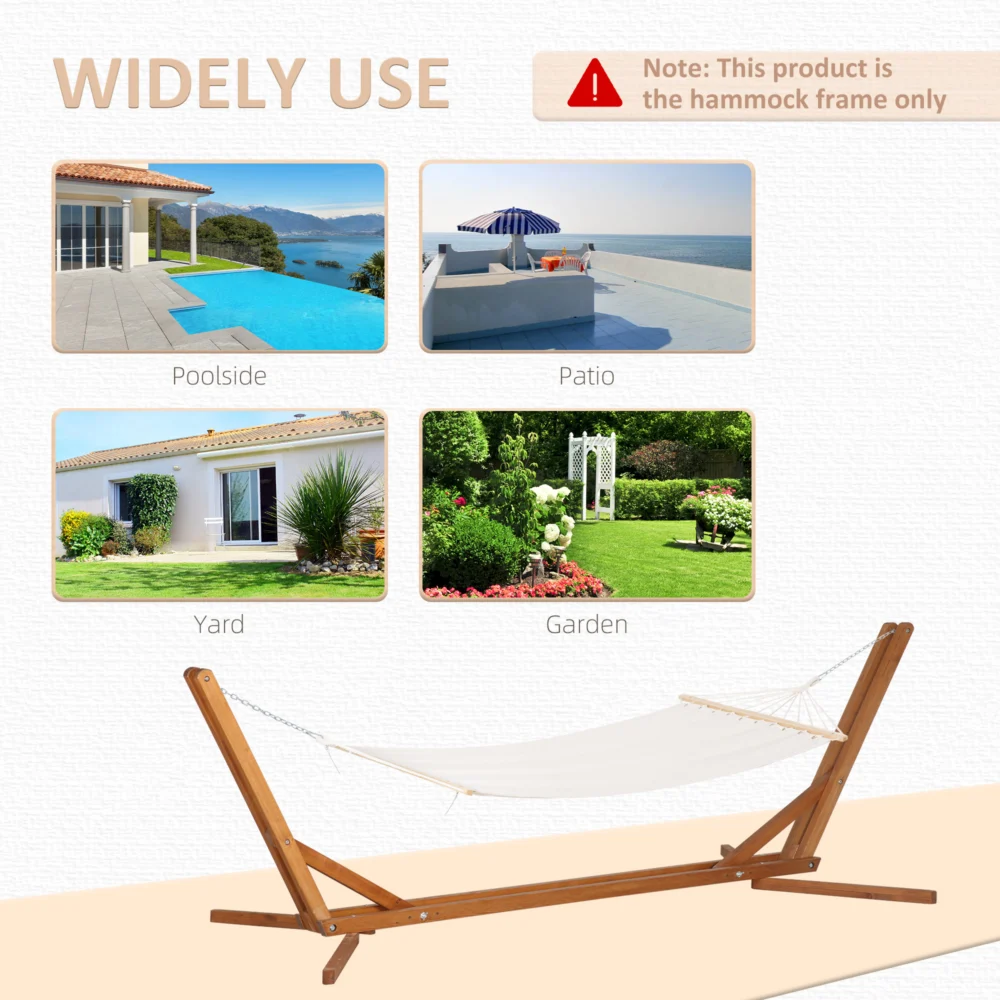 WIDELY USE

Note: This product is the hammock frame only

Poolside

Patio

Yard

Garden